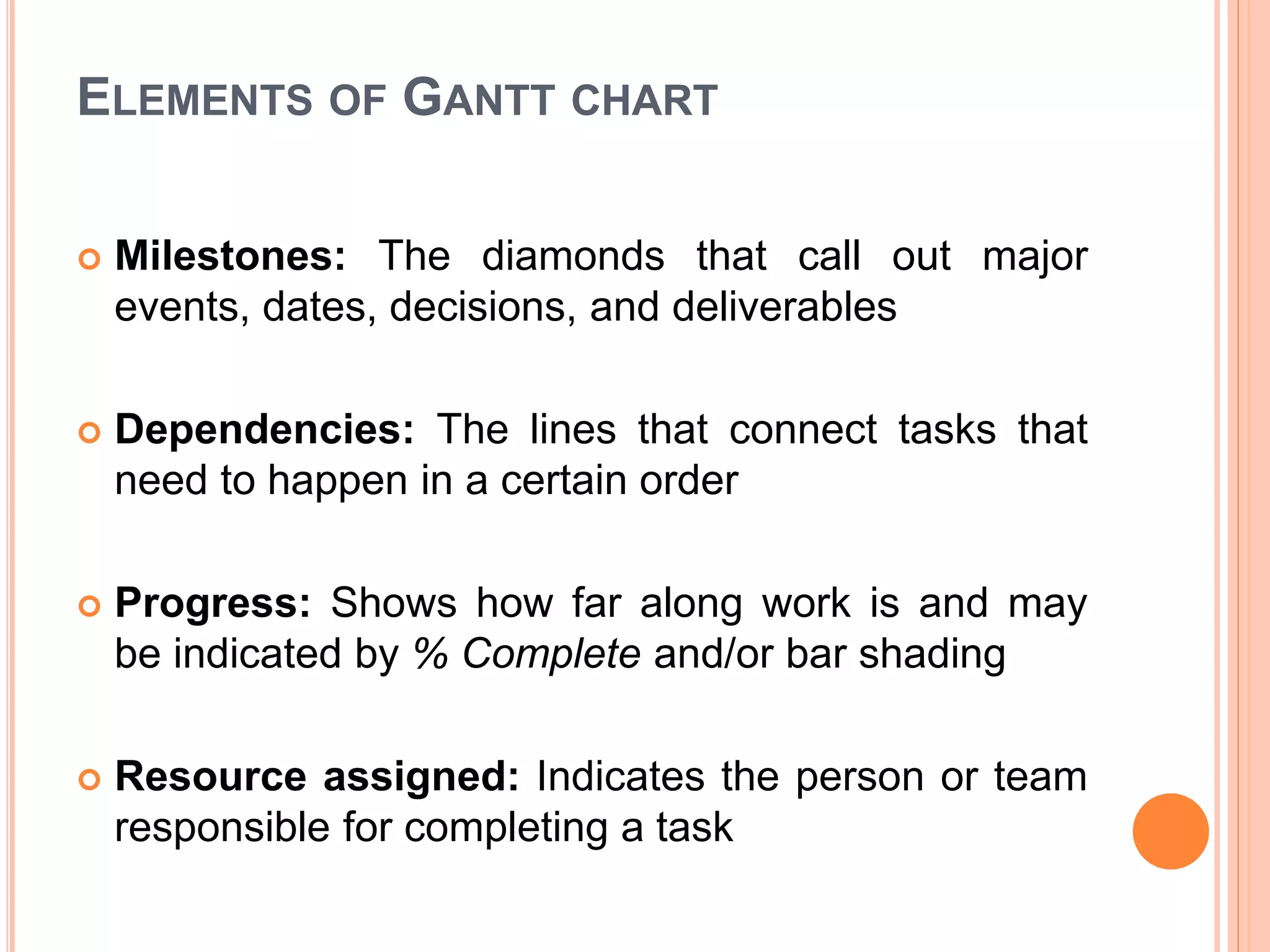 ELEMENTS OF GANTT CHART

Milestones: The diamonds that call out major events, dates, decisions, and deliverables

Dependencies: The lines that connect tasks that need to happen in a certain order

Progress: Shows how far along work is and may be indicated by % Complete and/or bar shading

Resource assigned: Indicates the person or team responsible for completing a task